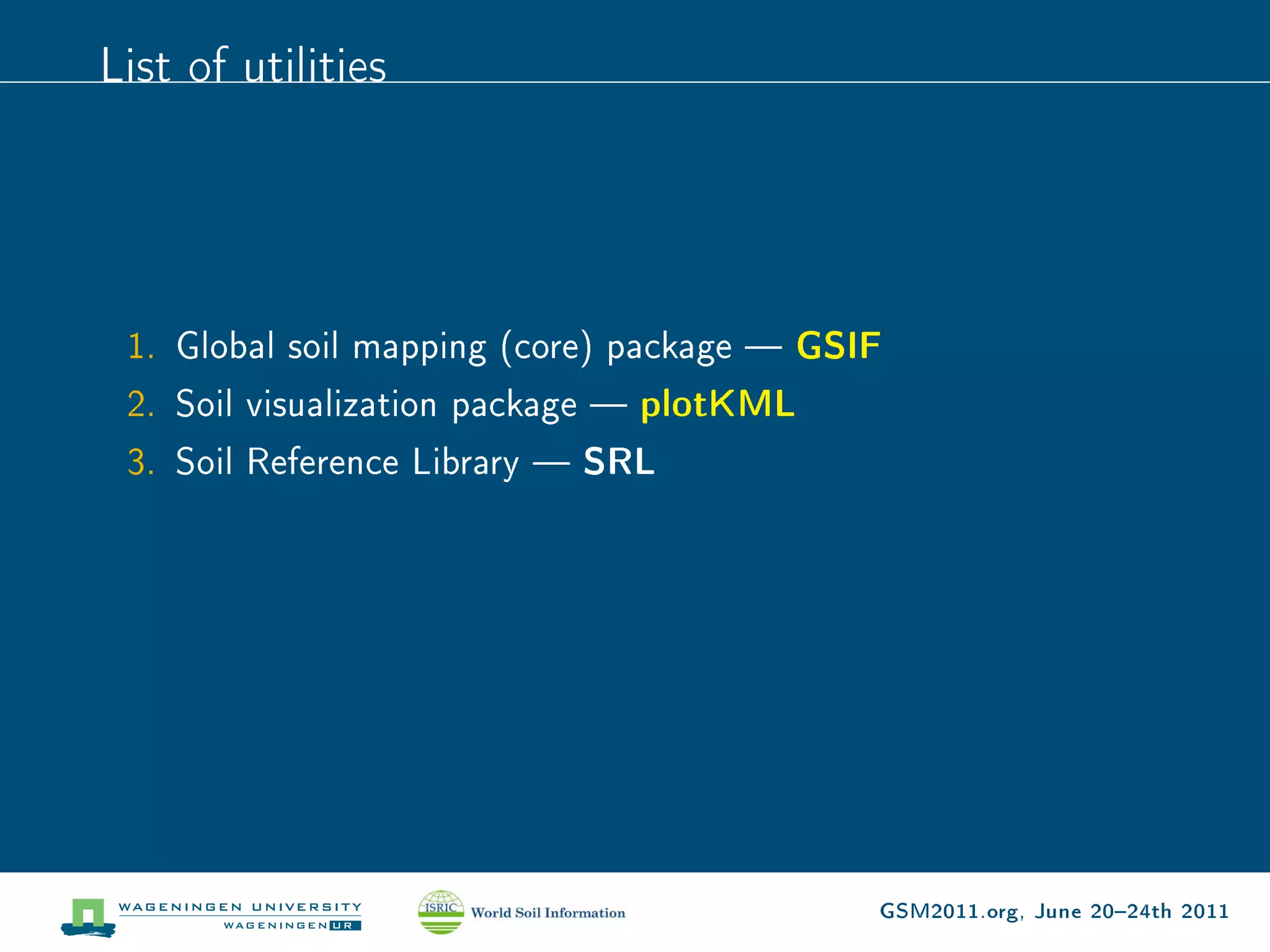 List of utilities

1. Global soil mapping (core) package — GSIF
2. Soil visualization package — plotKML
3. Soil Reference Library — SRL

WAGENINGEN UNIVERSITY
WAGENINGEN UR

ISRIC World Soil Information

GSM2011.org, June 20–24th 2011